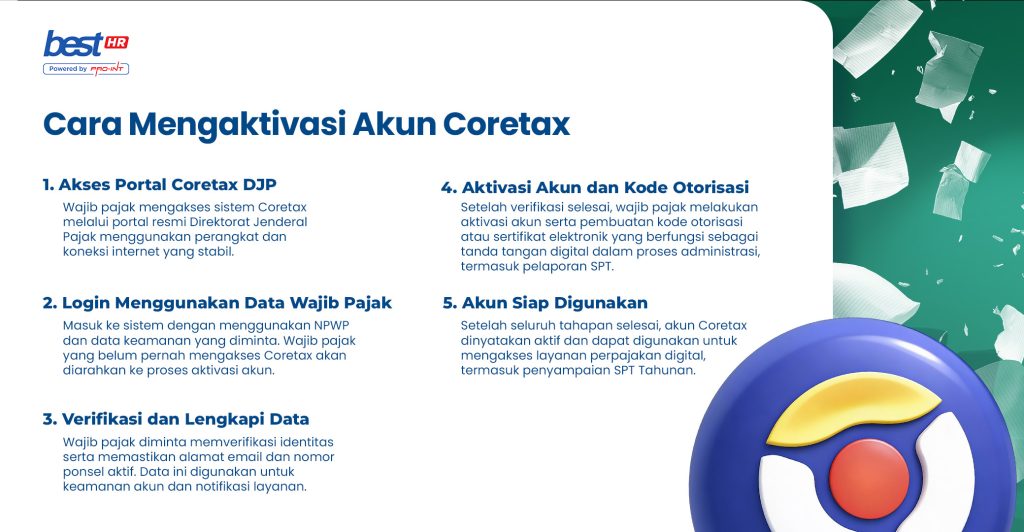 best HR
Powered by PRO-INT

Cara Mengaktivasi Akun Coretax

1. Akses Portal Coretax DJP
Wajib pajak mengakses sistem Coretax melalui portal resmi Direktorat Jenderal Pajak menggunakan perangkat dan koneksi internet yang stabil.

2. Login Menggunakan Data Wajib Pajak
Masuk ke sistem dengan menggunakan NPWP dan data keamanan yang diminta. Wajib pajak yang belum pernah mengakses Coretax akan diarahkan ke proses aktivasi akun.

3. Verifikasi dan Lengkapi Data
Wajib pajak diminta memverifikasi identitas serta memastikan alamat email dan nomor ponsel aktif. Data ini digunakan untuk keamanan akun dan notifikasi layanan.

4. Aktivasi Akun dan Kode Otorisasi
Setelah verifikasi selesai, wajib pajak melakukan aktivasi akun serta pembuatan kode otorisasi atau sertifikat elektronik yang berfungsi sebagai tanda tangan digital dalam proses administrasi, termasuk pelaporan SPT.

5. Akun Siap Digunakan
Setelah seluruh tahapan selesai, akun Coretax dinyatakan aktif dan dapat digunakan untuk mengakses layanan perpajakan digital, termasuk penyampaian SPT Tahunan.